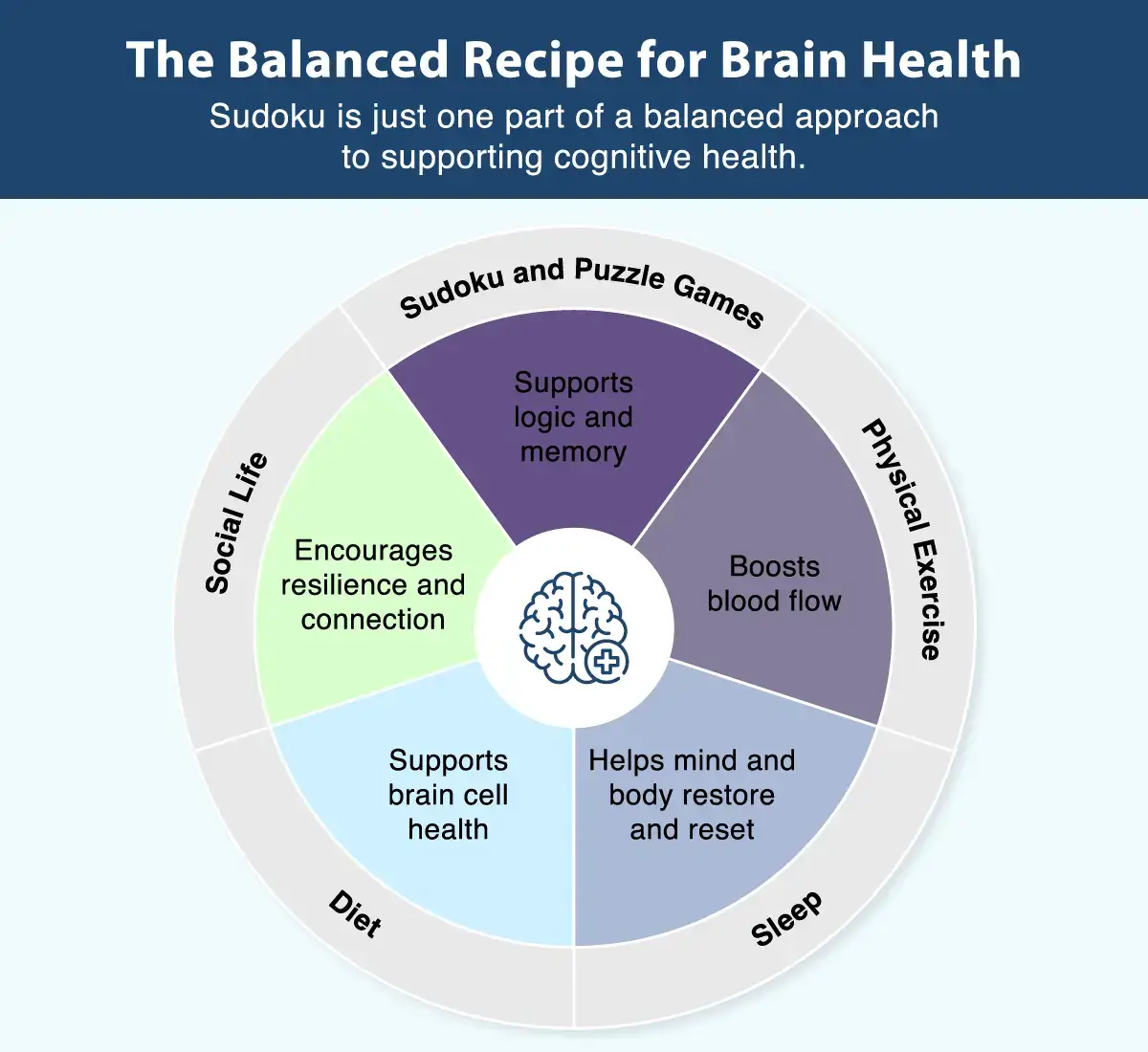 The Balanced Recipe for Brain Health

Sudoku is just one part of a balanced approach to supporting cognitive health.

Sudoku and Puzzle Games

Supports logic and memory

Physical Exercise

Boosts blood flow

Sleep

Helps mind and body restore and reset

Diet

Supports brain cell health

Social Life

Encourages resilience and connection